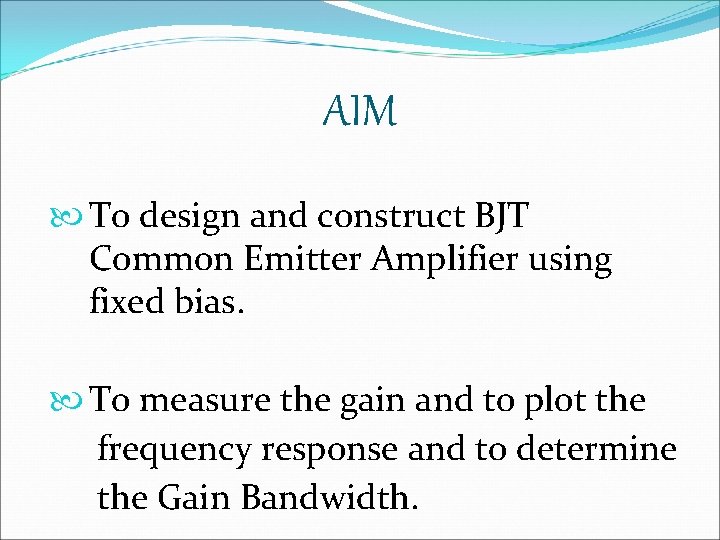 AIM

To design and construct BJT Common Emitter Amplifier using fixed bias.

To measure the gain and to plot the frequency response and to determine the Gain Bandwidth.